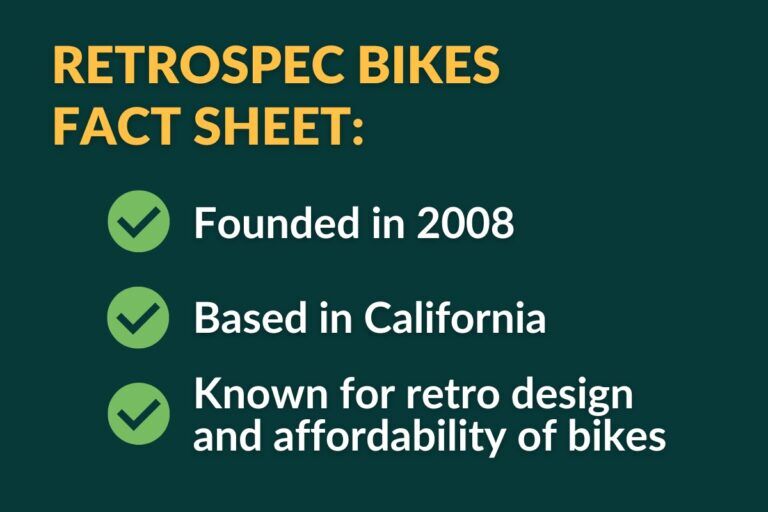 RETROSPEC BIKES FACT SHEET:

Founded in 2008

Based in California

Known for retro design and affordability of bikes